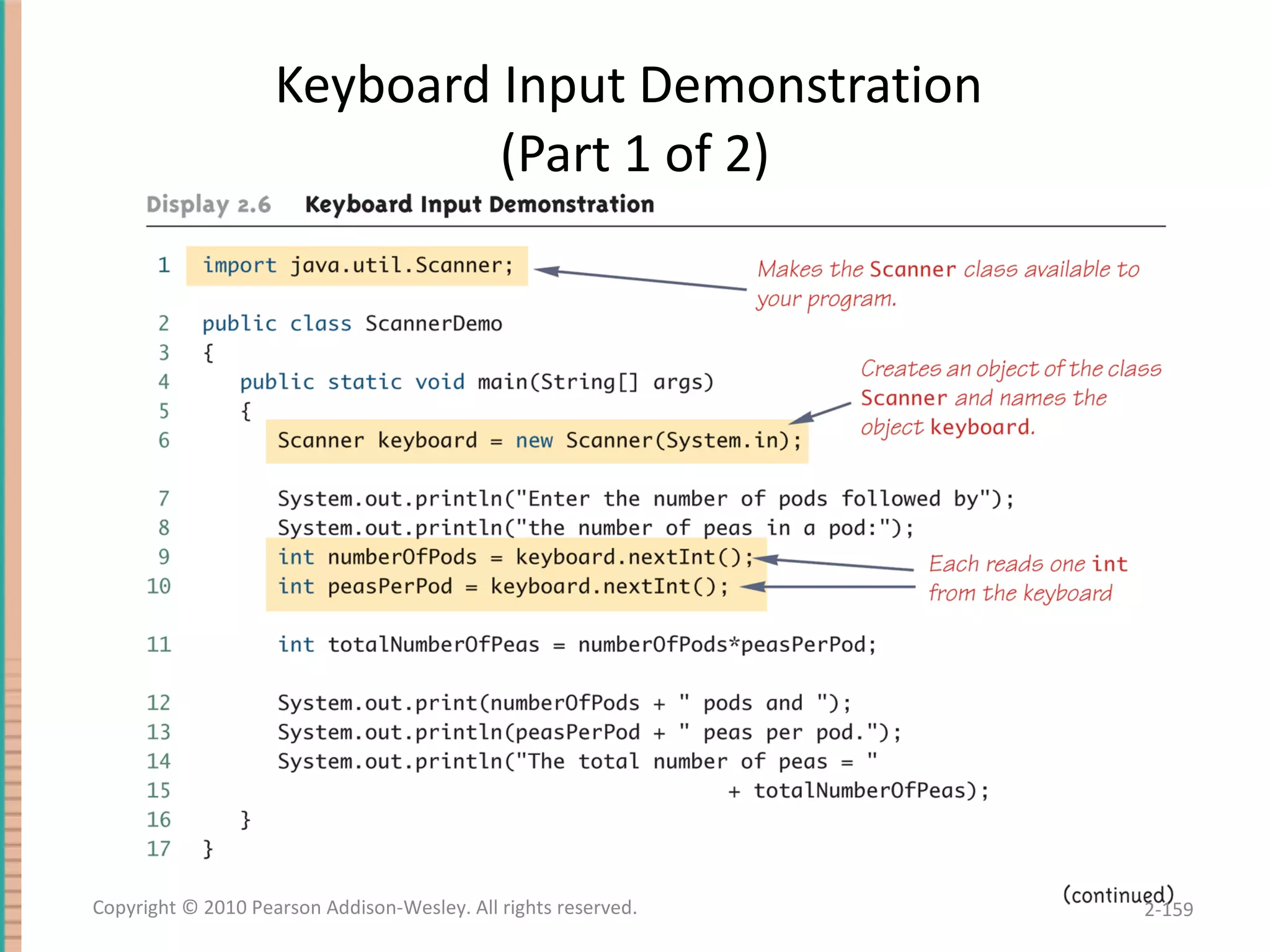 Keyboard Input Demonstration
(Part 1 of 2)

Display 2.6 Keyboard Input Demonstration

1 import java.util.Scanner;

Makes the Scanner class available to your program.

2 public class ScannerDemo
3 {
4     public static void main(String[] args)
5     {
6         Scanner keyboard = new Scanner(System.in);

Creates an object of the class Scanner and names the object keyboard.

7         System.out.println("Enter the number of pods followed by");
8         System.out.println("the number of peas in a pod:");
9         int numberOfPods = keyboard.nextInt();
10        int peasPerPod = keyboard.nextInt();

Each reads one int from the keyboard

11        int totalNumberOfPeas = numberOfPods*peasPerPod;

12        System.out.print(numberOfPods + " pods and ");
13        System.out.println(peasPerPod + " peas per pod.");
14        System.out.println("The total number of peas = "
15                                   + totalNumberOfPeas);
16    }
17 }

(continued)

Copyright © 2010 Pearson Addison-Wesley. All rights reserved.

2-159